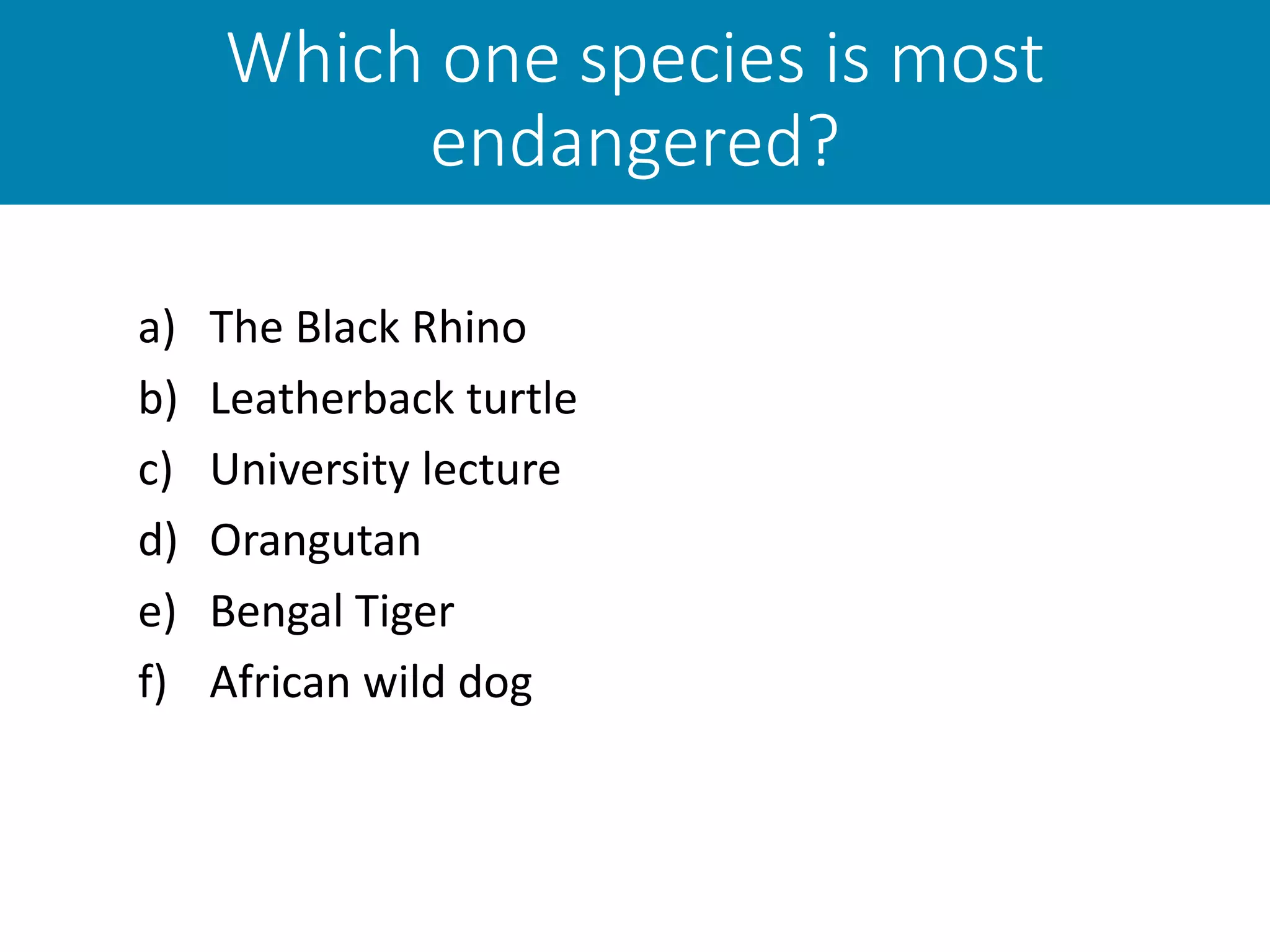 Which one species is most endangered?

a) The Black Rhino
b) Leatherback turtle
c) University lecture
d) Orangutan
e) Bengal Tiger
f) African wild dog